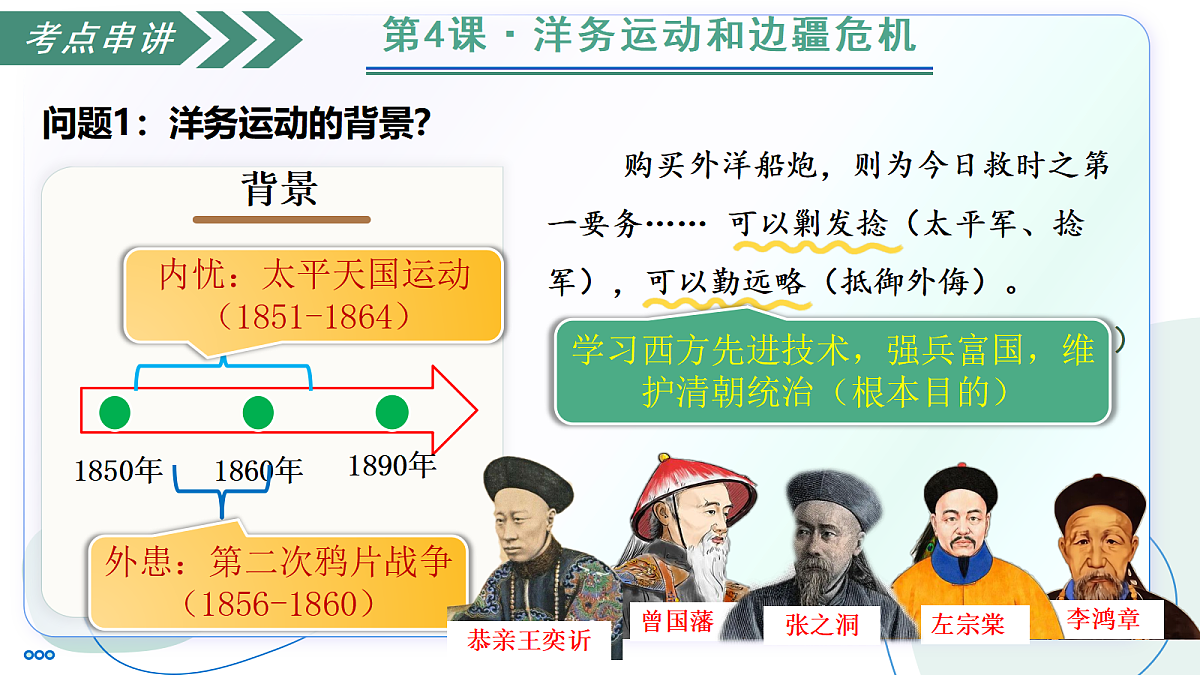 考点串讲

第4课 · 洋务运动和边疆危机

问题1：洋务运动的背景？

背景

内忧：太平天国运动（1851-1864）

1850年

1860年

1890年

外患：第二次鸦片战争（1856-1860）

购买外洋船炮，则为今日救时之第一要务…… 可以剿发捻（太平军、捻军），可以勤远略（抵御外侮）。

学习西方先进技术，强兵富国，维护清朝统治（根本目的）

恭亲王奕䜣

曾国藩

张之洞

左宗棠

李鸿章